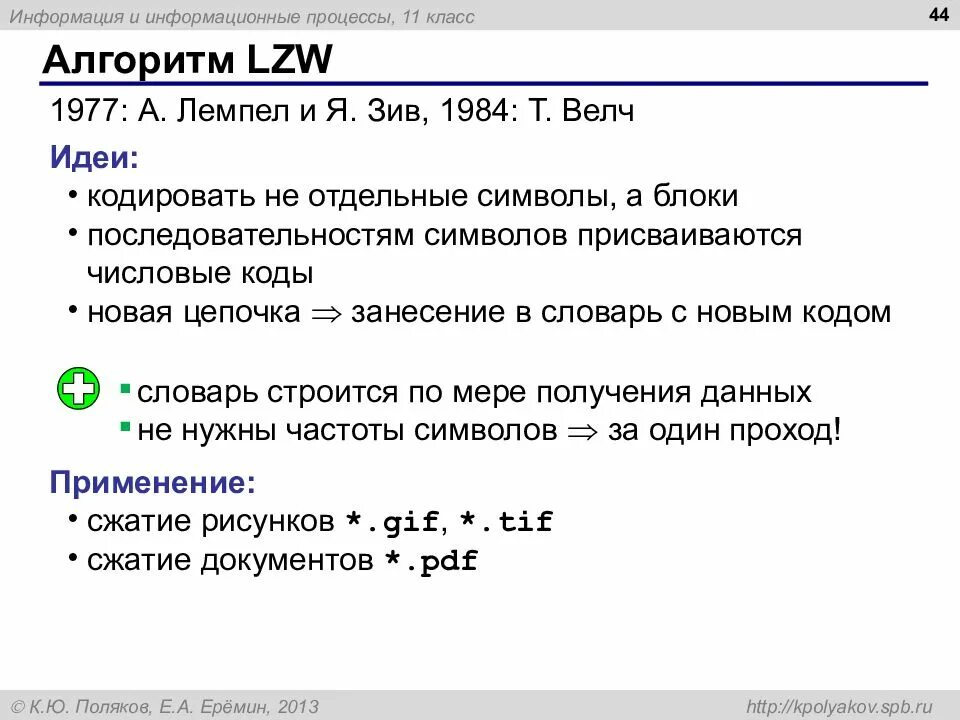 Информация и информационные процессы, 11 класс

44

Алгоритм LZW

1977: А. Лемпел и Я. Зив, 1984: Т. Велч

Идеи:

• кодировать не отдельные символы, а блоки
• последовательностям символов присваиваются числовые коды
• новая цепочка $\Rightarrow$ занесение в словарь с новым кодом

▪ словарь строится по мере получения данных
▪ не нужны частоты символов $\Rightarrow$ за один проход!

Применение:

• сжатие рисунков *.gif, *.tif
• сжатие документов *.pdf

© К.Ю. Поляков, Е.А. Ерёмин, 2013

http://kpolyakov.spb.ru